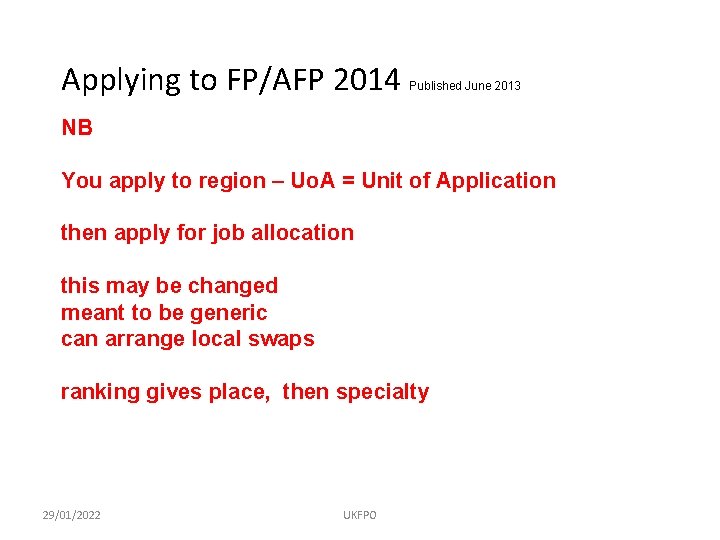 Applying to FP/AFP 2014 Published June 2013

NB

You apply to region – UoA = Unit of Application

then apply for job allocation

this may be changed
meant to be generic
can arrange local swaps

ranking gives place, then specialty

29/01/2022

UKFPO